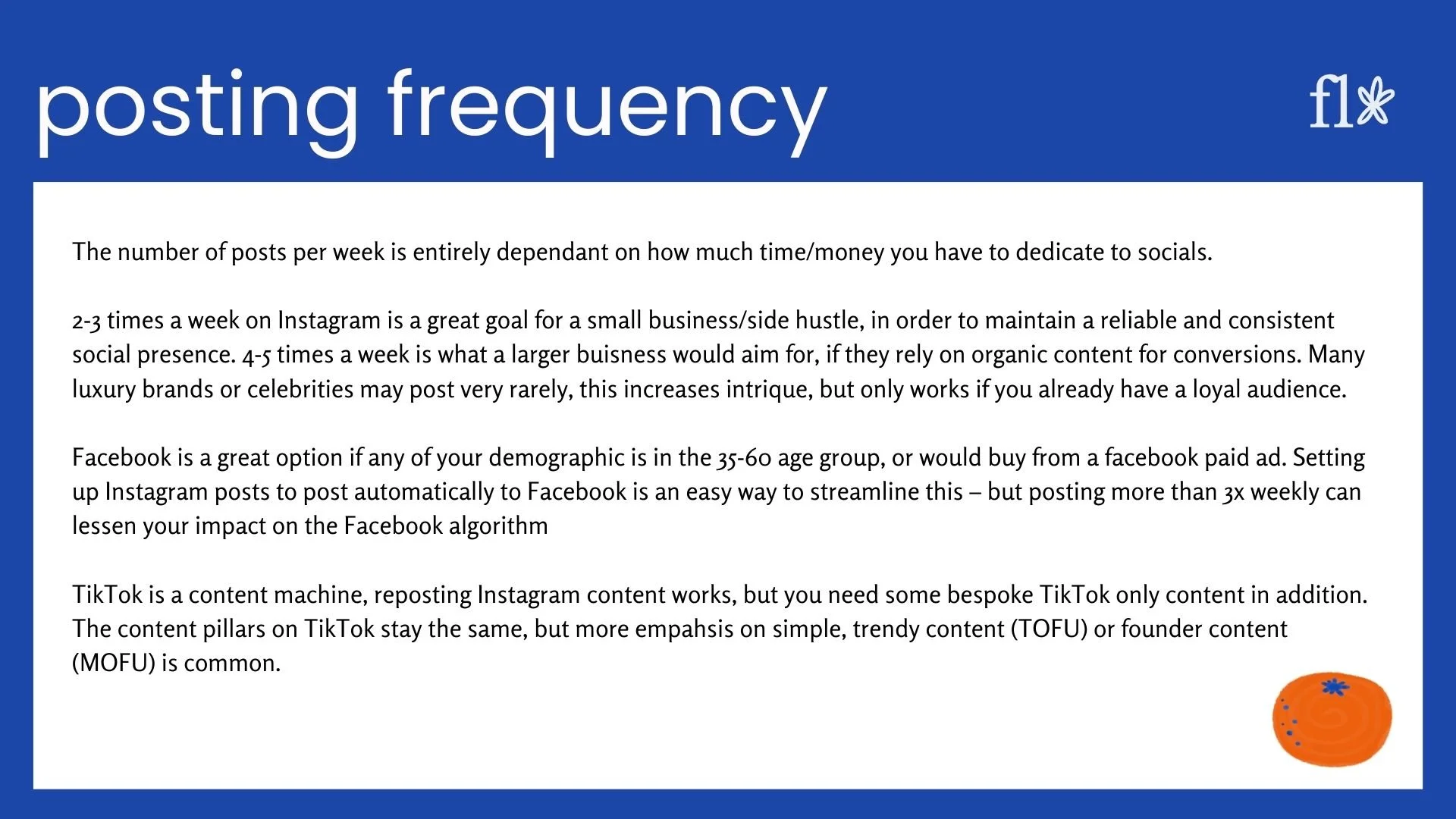 posting frequency

fl

The number of posts per week is entirely dependant on how much time/money you have to dedicate to socials.

2-3 times a week on Instagram is a great goal for a small business/side hustle, in order to maintain a reliable and consistent social presence. 4-5 times a week is what a larger buisness would aim for, if they rely on organic content for conversions. Many luxury brands or celebrities may post very rarely, this increases intrique, but only works if you already have a loyal audience.

Facebook is a great option if any of your demographic is in the 35-60 age group, or would buy from a facebook paid ad. Setting up Instagram posts to post automatically to Facebook is an easy way to streamline this – but posting more than 3x weekly can lessen your impact on the Facebook algorithm

TikTok is a content machine, reposting Instagram content works, but you need some bespoke TikTok only content in addition. The content pillars on TikTok stay the same, but more empahsis on simple, trendy content (TOFU) or founder content (MOFU) is common.